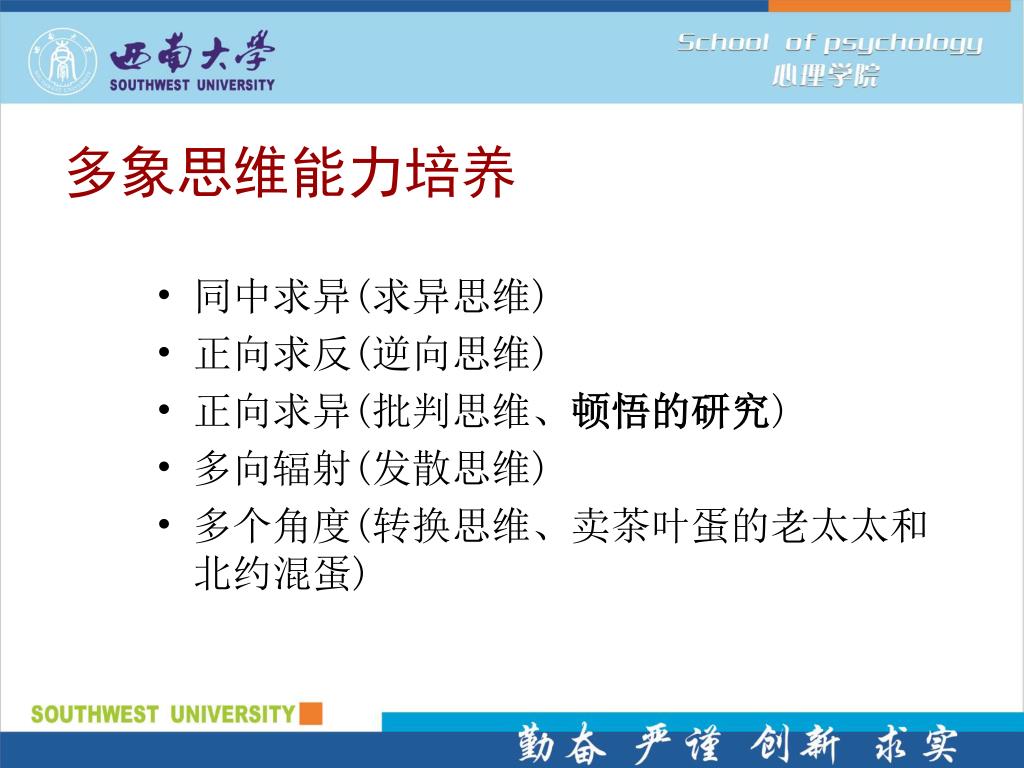 西南大学
SOUTHWEST UNIVERSITY

School of psychology
心理学院

多象思维能力培养

• 同中求异(求异思维)
• 正向求反(逆向思维)
• 正向求异(批判思维、顿悟的研究)
• 多向辐射(发散思维)
• 多个角度(转换思维、卖茶叶蛋的老太太和北约混蛋)

SOUTHWEST UNIVERSITY

勤奋 严谨 创新 求实